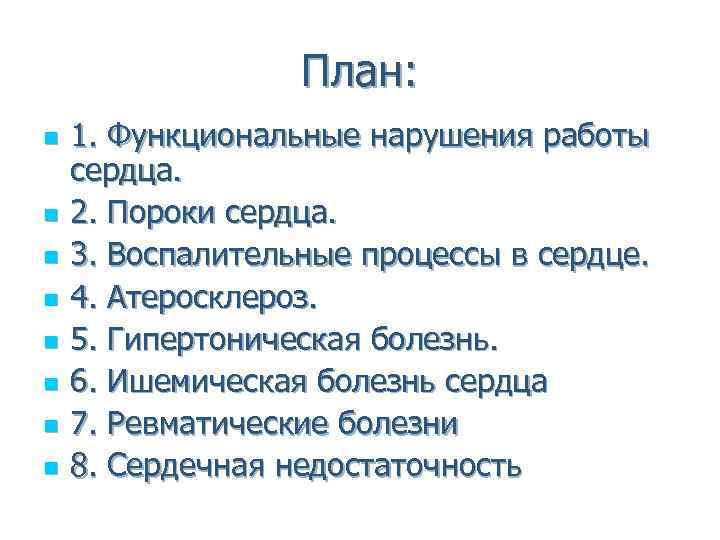 План:

1. Функциональные нарушения работы сердца.
2. Пороки сердца.
3. Воспалительные процессы в сердце.
4. Атеросклероз.
5. Гипертоническая болезнь.
6. Ишемическая болезнь сердца
7. Ревматические болезни
8. Сердечная недостаточность